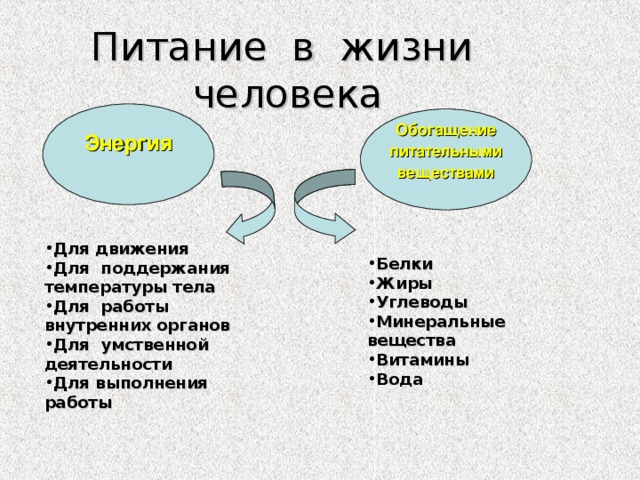 Питание в жизни человека

Энергия

Обогащение питательными веществами

•Для движения
•Для поддержания температуры тела
•Для работы внутренних органов
•Для умственной деятельности
•Для выполнения работы

•Белки
•Жиры
•Углеводы
•Минеральные вещества
•Витамины
•Вода